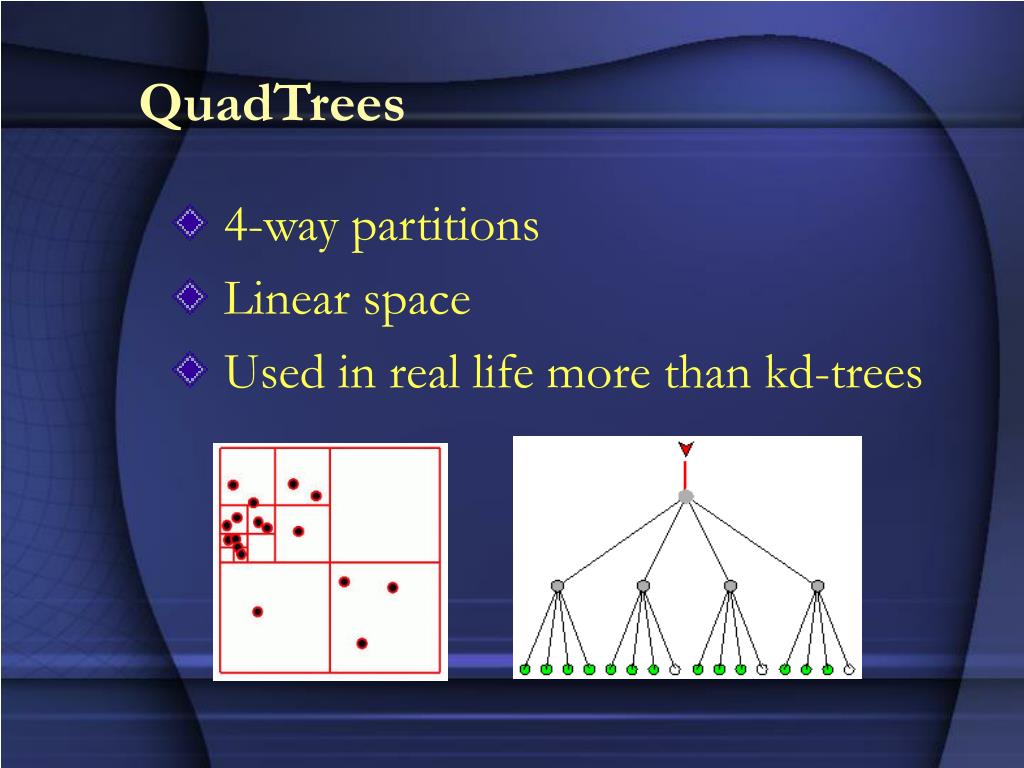 QuadTrees

4-way partitions

Linear space

Used in real life more than kd-trees